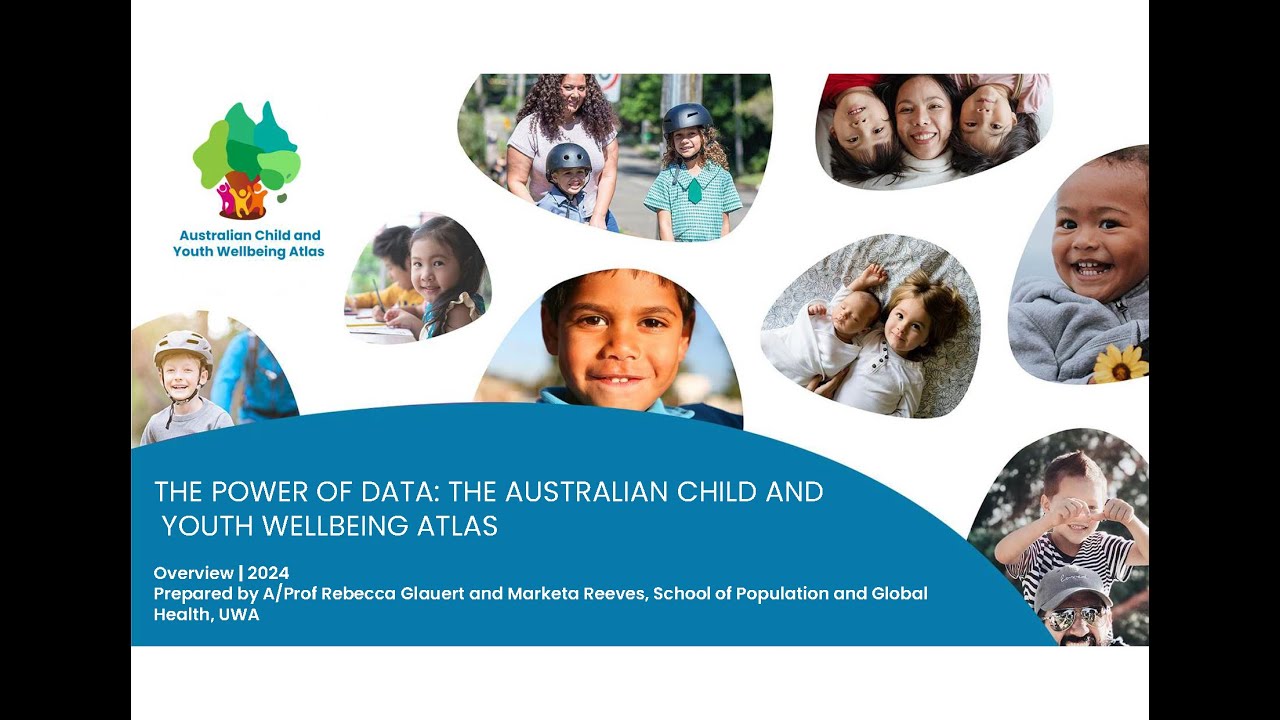 Australian Child and Youth Wellbeing Atlas

THE POWER OF DATA: THE AUSTRALIAN CHILD AND YOUTH WELLBEING ATLAS

Overview | 2024
Prepared by A/Prof Rebecca Glauert and Marketa Reeves, School of Population and Global Health, UWA